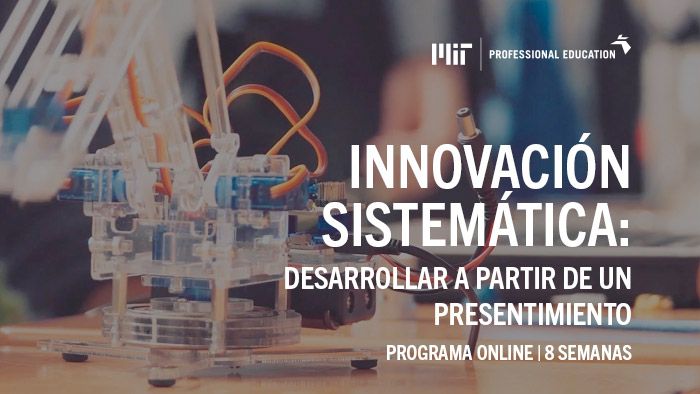 MIT | PROFESSIONAL EDUCATION

INNOVACIÓN SISTEMÁTICA:
DESARROLLAR A PARTIR DE UN PRESENTIMIENTO

PROGRAMA ONLINE | 8 SEMANAS